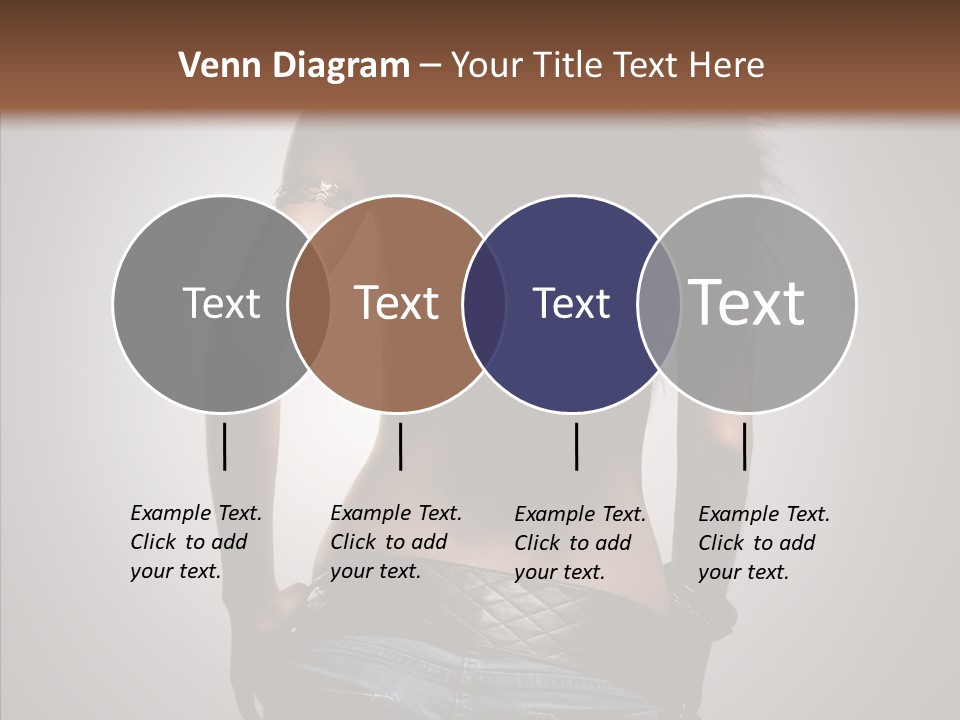 Venn Diagram – Your Title Text Here

Text

Text

Text

Text

Example Text. Click to add your text.

Example Text. Click to add your text.

Example Text. Click to add your text.

Example Text. Click to add your text.